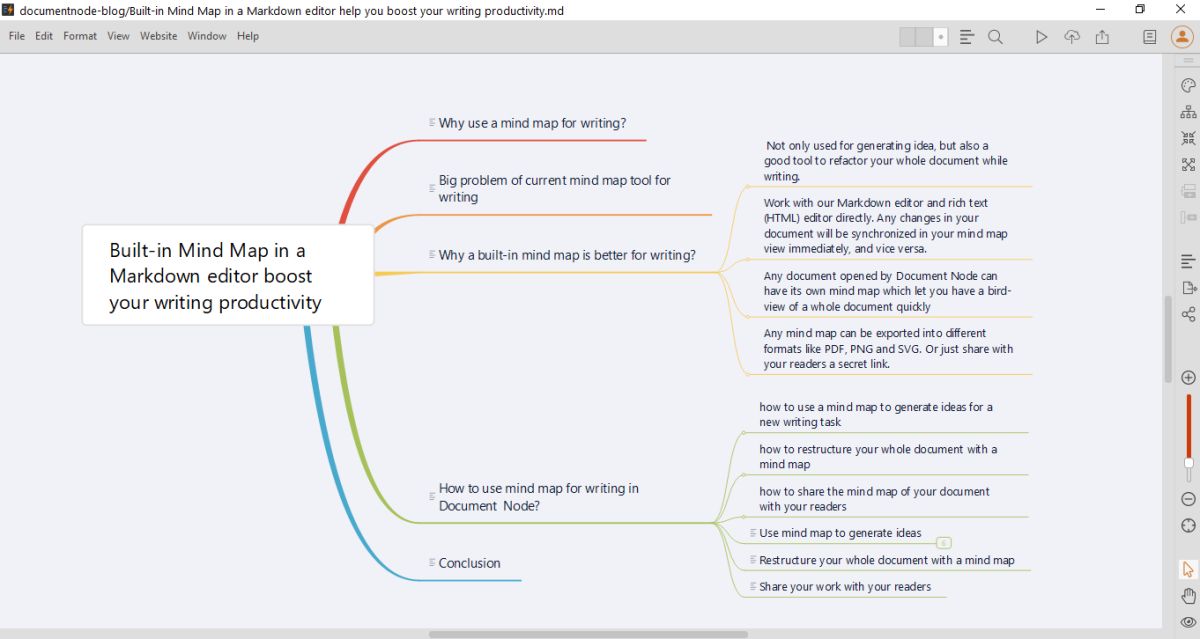 documentnode-blog/Built-in Mind Map in a Markdown editor help you boost your writing productivity.md

File Edit Format View Website Window Help

Built-in Mind Map in a Markdown editor boost your writing productivity

Why use a mind map for writing?

Big problem of current mind map tool for writing

Why a built-in mind map is better for writing?

Not only used for generating idea, but also a good tool to refactor your whole document while writing.

Work with our Markdown editor and rich text (HTML) editor directly. Any changes in your document will be synchronized in your mind map view immediately, and vice versa.

Any document opened by Document Node can have its own mind map which let you have a bird-view of a whole document quickly

Any mind map can be exported into different formats like PDF, PNG and SVG. Or just share with your readers a secret link.

How to use mind map for writing in Document Node?

how to use a mind map to generate ideas for a new writing task

how to restructure your whole document with a mind map

how to share the mind map of your document with your readers

Use mind map to generate ideas

Restructure your whole document with a mind map

Share your work with your readers

Conclusion